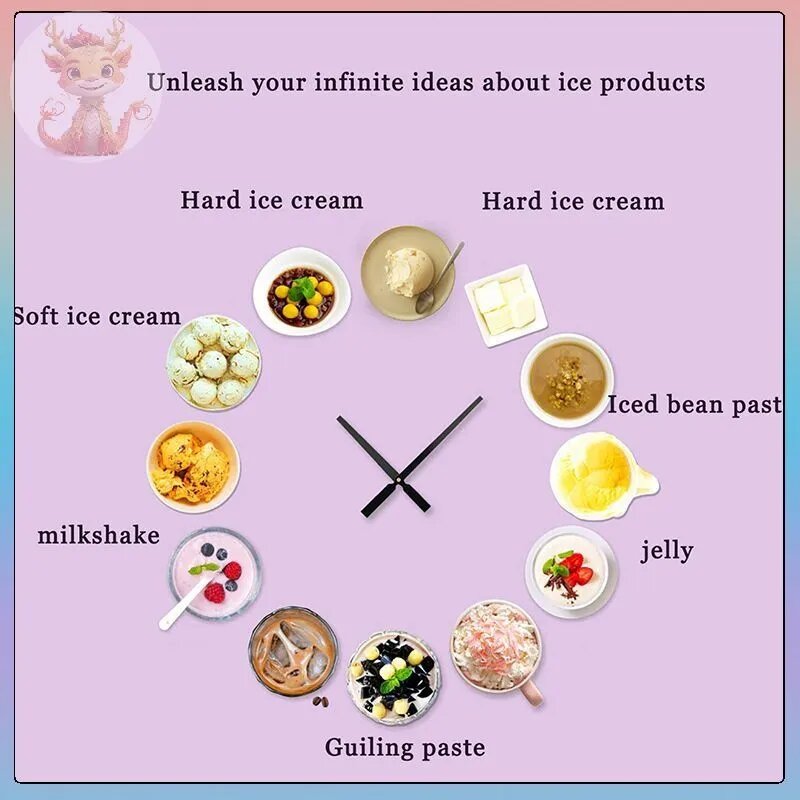 Unleash your infinite ideas about ice products

Hard ice cream

Hard ice cream

Soft ice cream

Iced bean past

milkshake

jelly

Guiling paste